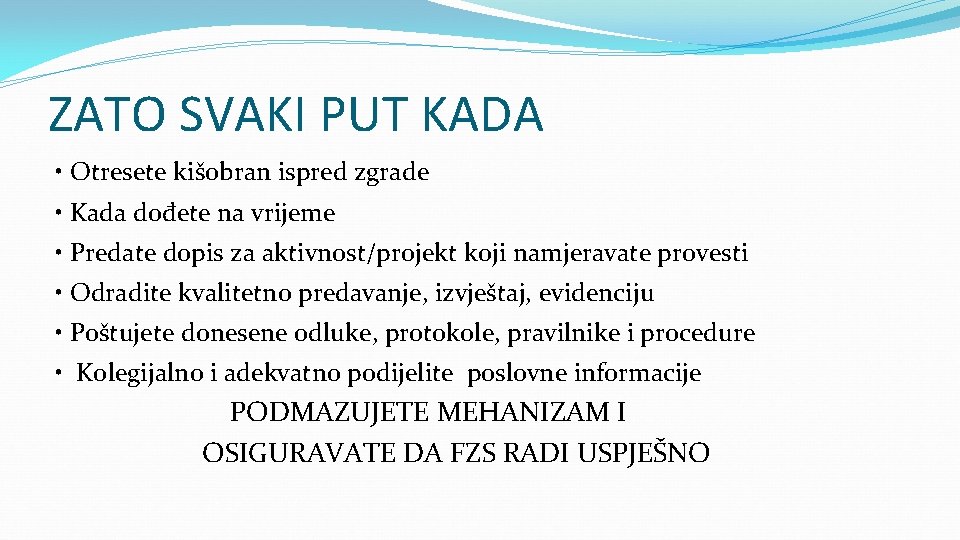 ZATO SVAKI PUT KADA

• Otresete kišobran ispred zgrade
• Kada dođete na vrijeme
• Predate dopis za aktivnost/projekt koji namjeravate provesti
• Odradite kvalitetno predavanje, izvještaj, evidenciju
• Poštujete donesene odluke, protokole, pravilnike i procedure
• Kolegijalno i adekvatno podijelite poslovne informacije

PODMAZUJETE MEHANIZAM I OSIGURAVATE DA FZS RADI USPJEŠNO